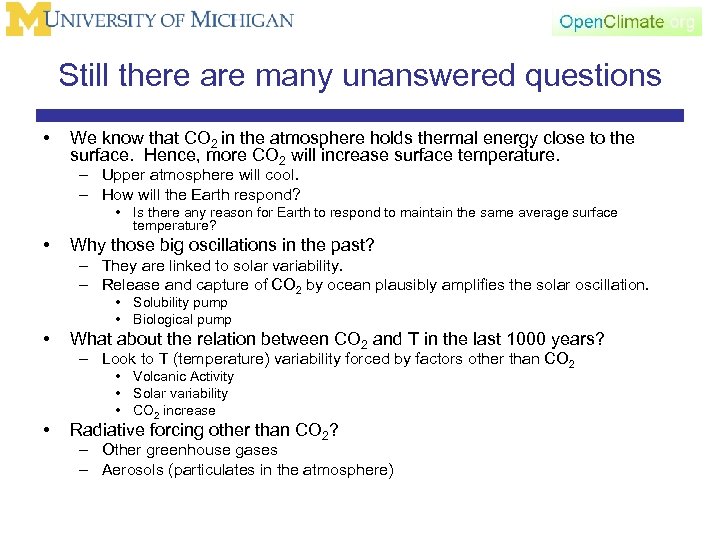 UNIVERSITY OF MICHIGAN

OpenClimate.org

Still there are many unanswered questions

• We know that $CO_2$ in the atmosphere holds thermal energy close to the surface. Hence, more $CO_2$ will increase surface temperature.
 – Upper atmosphere will cool.
 – How will the Earth respond?
  • Is there any reason for Earth to respond to maintain the same average surface temperature?
• Why those big oscillations in the past?
 – They are linked to solar variability.
 – Release and capture of $CO_2$ by ocean plausibly amplifies the solar oscillation.
  • Solubility pump
  • Biological pump
• What about the relation between $CO_2$ and T in the last 1000 years?
 – Look to T (temperature) variability forced by factors other than $CO_2$
  • Volcanic Activity
  • Solar variability
  • $CO_2$ increase
• Radiative forcing other than $CO_2$?
 – Other greenhouse gases
 – Aerosols (particulates in the atmosphere)